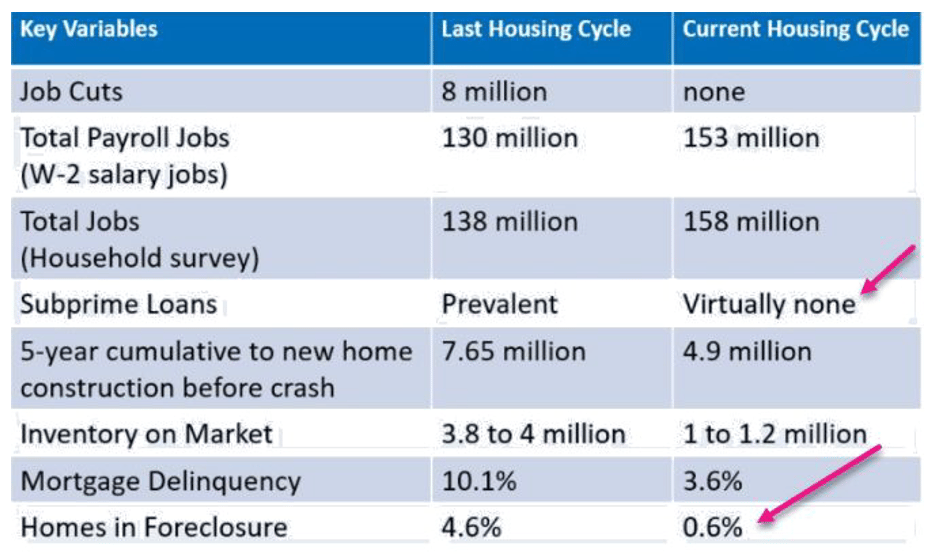 | Key Variables | Last Housing Cycle | Current Housing Cycle |
|---|---|---|
| Job Cuts | 8 million | none |
| Total Payroll Jobs (W-2 salary jobs) | 130 million | 153 million |
| Total Jobs (Household survey) | 138 million | 158 million |
| Subprime Loans | Prevalent | Virtually none |
| 5-year cumulative to new home construction before crash | 7.65 million | 4.9 million |
| Inventory on Market | 3.8 to 4 million | 1 to 1.2 million |
| Mortgage Delinquency | 10.1% | 3.6% |
| Homes in Foreclosure | 4.6% | 0.6% |